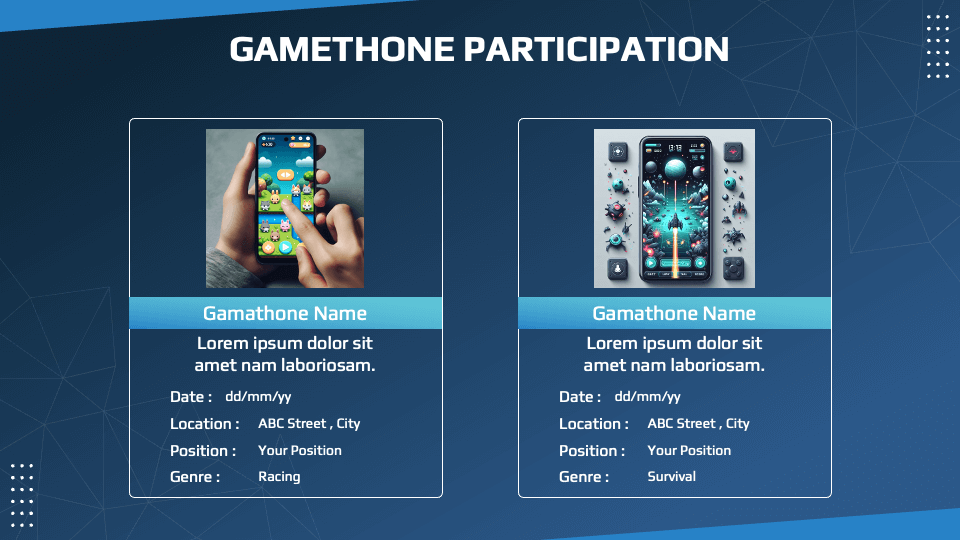 GAMETHONE PARTICIPATION

Gamathone Name

Lorem ipsum dolor sit amet nam laboriosam.

Date : dd/mm/yy

Location : ABC Street , City

Position : Your Position

Genre : Racing

Gamathone Name

Lorem ipsum dolor sit amet nam laboriosam.

Date : dd/mm/yy

Location : ABC Street , City

Position : Your Position

Genre : Survival